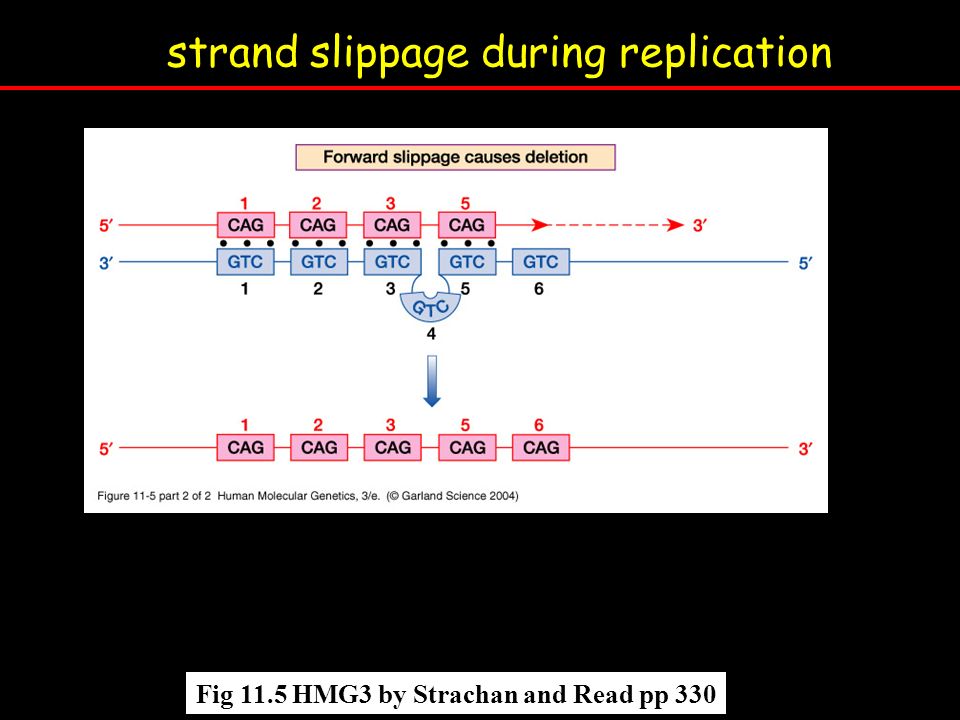 strand slippage during replication

Forward slippage causes deletion

1 2 3 5

5′ CAG CAG CAG CAG 3′

3′ GTC GTC GTC GTC GTC 5′

1 2 3 5 6

GTC

4

1 2 3 5 6

5′ CAG CAG CAG CAG CAG 3′

Figure 11-5 part 2 of 2 Human Molecular Genetics, 3/e. (© Garland Science 2004)

Fig 11.5 HMG3 by Strachan and Read pp 330